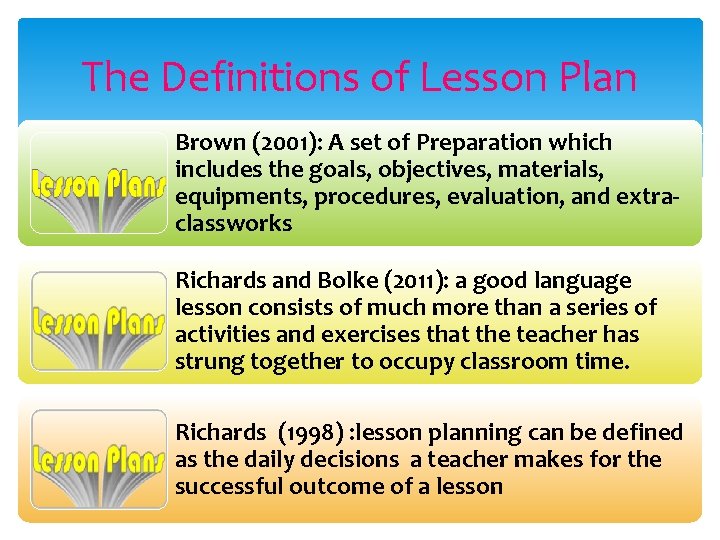 The Definitions of Lesson Plan

Lesson Plans

Brown (2001): A set of Preparation which includes the goals, objectives, materials, equipments, procedures, evaluation, and extra-classworks

Lesson Plans

Richards and Bolke (2011): a good language lesson consists of much more than a series of activities and exercises that the teacher has strung together to occupy classroom time.

Lesson Plans

Richards (1998) :lesson planning can be defined as the daily decisions a teacher makes for the successful outcome of a lesson